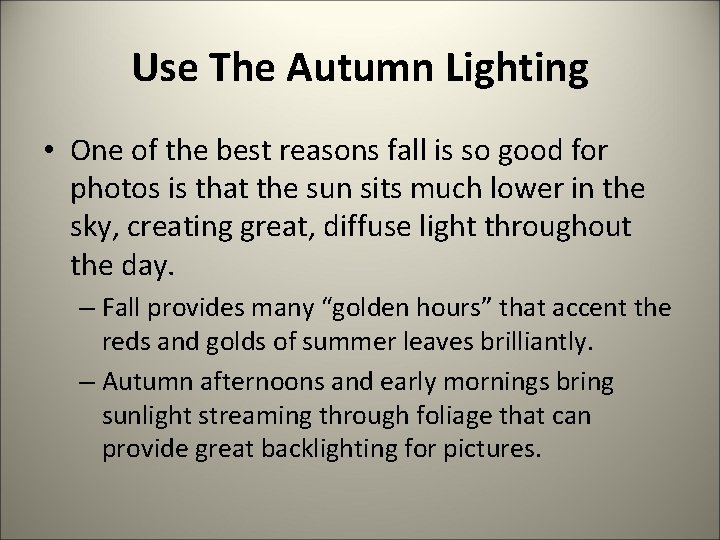 Use The Autumn Lighting

• One of the best reasons fall is so good for photos is that the sun sits much lower in the sky, creating great, diffuse light throughout the day.

– Fall provides many “golden hours” that accent the reds and golds of summer leaves brilliantly.

– Autumn afternoons and early mornings bring sunlight streaming through foliage that can provide great backlighting for pictures.